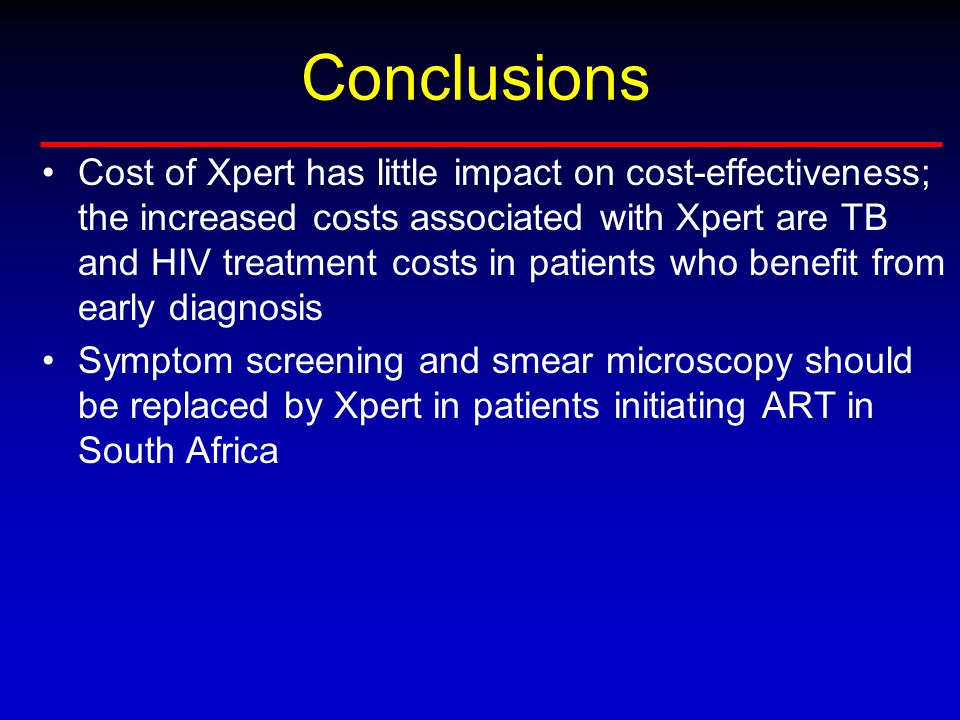 Conclusions

• Cost of Xpert has little impact on cost-effectiveness; the increased costs associated with Xpert are TB and HIV treatment costs in patients who benefit from early diagnosis

• Symptom screening and smear microscopy should be replaced by Xpert in patients initiating ART in South Africa